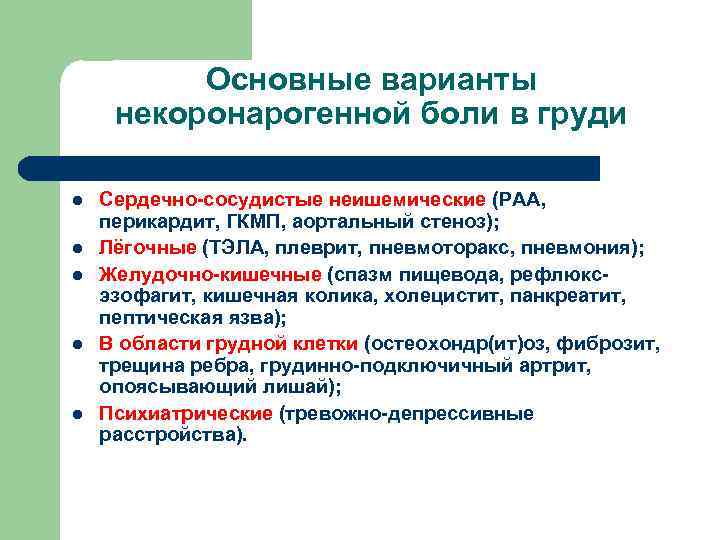 Основные варианты некоронарогенной боли в груди

- Сердечно-сосудистые неишемические (РАА, перикардит, ГКМП, аортальный стеноз);
- Лёгочные (ТЭЛА, плеврит, пневмоторакс, пневмония);
- Желудочно-кишечные (спазм пищевода, рефлюкс-эзофагит, кишечная колика, холецистит, панкреатит, пептическая язва);
- В области грудной клетки (остеохондр(ит)оз, фиброзит, трещина ребра, грудинно-подключичный артрит, опоясывающий лишай);
- Психиатрические (тревожно-депрессивные расстройства).